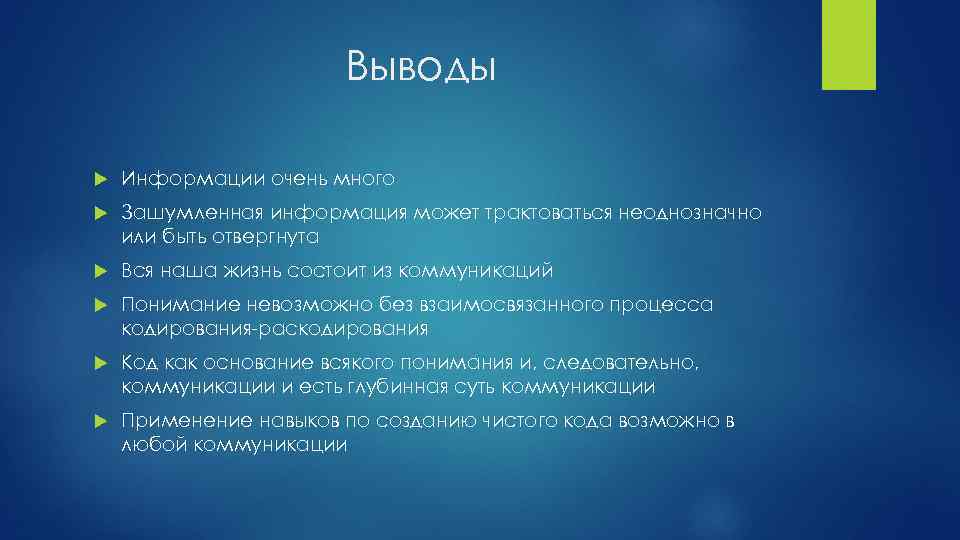 Выводы

Информации очень много

Зашумленная информация может трактоваться неоднозначно или быть отвергнута

Вся наша жизнь состоит из коммуникаций

Понимание невозможно без взаимосвязанного процесса кодирования-раскодирования

Код как основание всякого понимания и, следовательно, коммуникации и есть глубинная суть коммуникации

Применение навыков по созданию чистого кода возможно в любой коммуникации